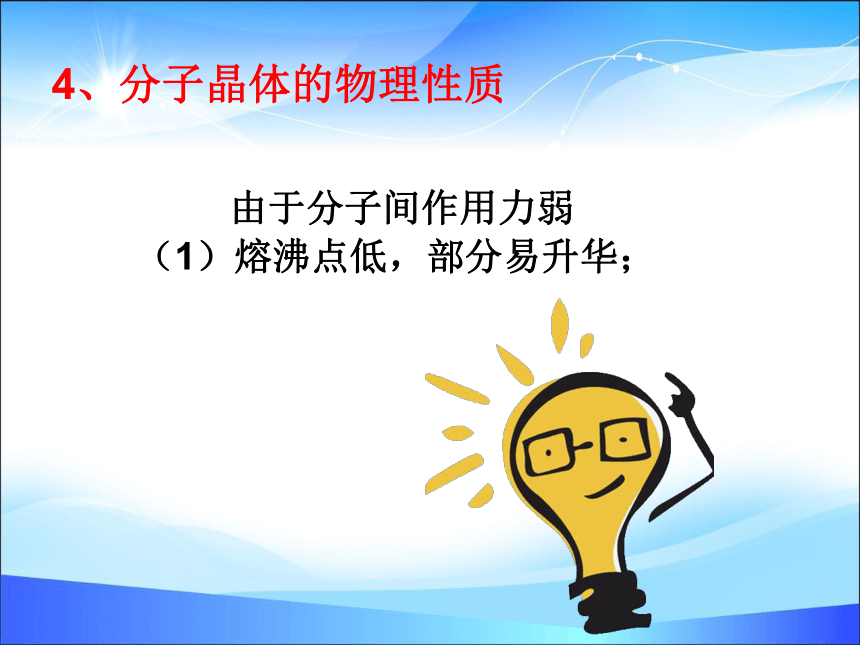 4、分子晶体的物理性质

由于分子间作用力弱
（1）熔沸点低，部分易升华；